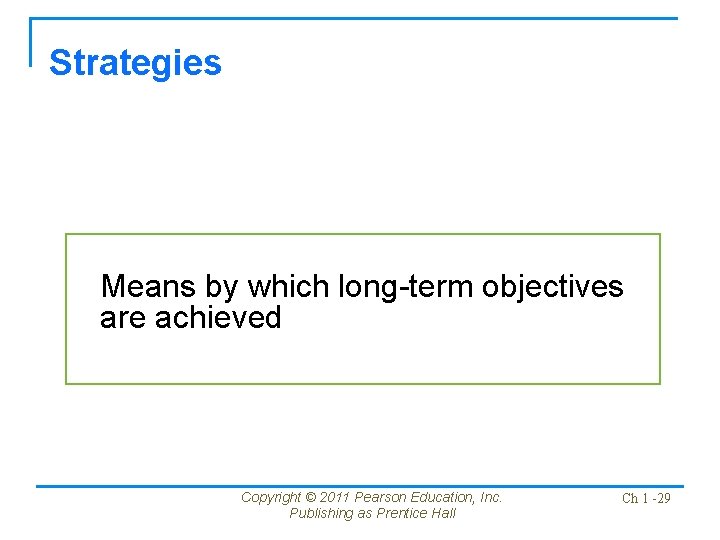 Strategies

Means by which long-term objectives are achieved

Copyright © 2011 Pearson Education, Inc.
Publishing as Prentice Hall

Ch 1 -29